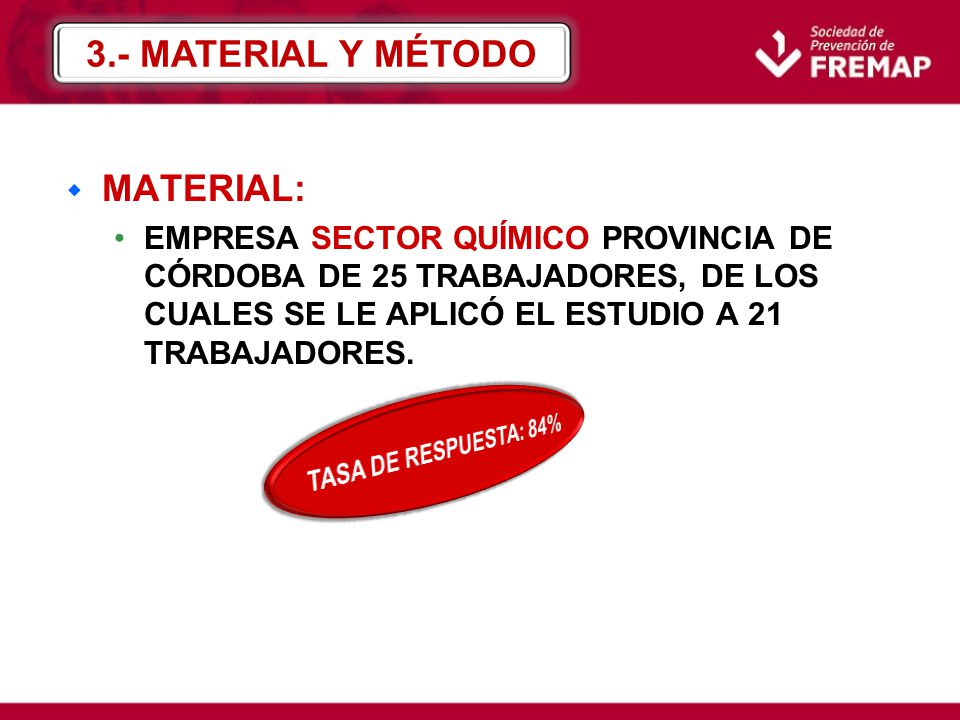 3.- MATERIAL Y MÉTODO

Sociedad de Prevención de FREMAP

MATERIAL:

EMPRESA SECTOR QUÍMICO PROVINCIA DE CÓRDOBA DE 25 TRABAJADORES, DE LOS CUALES SE LE APLICÓ EL ESTUDIO A 21 TRABAJADORES.

TASA DE RESPUESTA: 84%